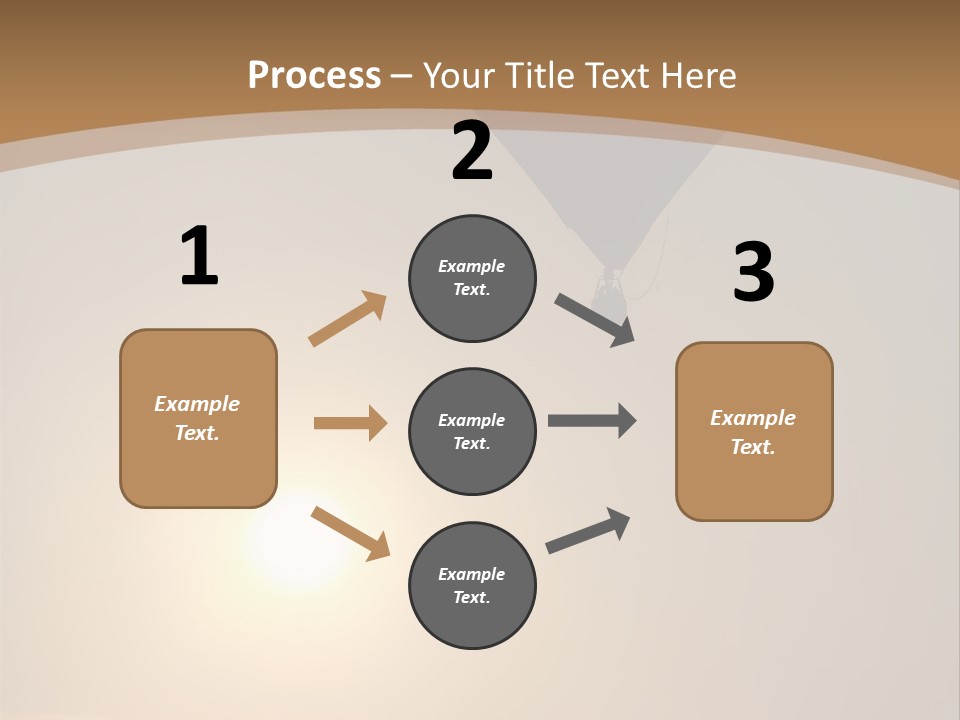 Process – Your Title Text Here

1

Example Text.

2

Example Text.

Example Text.

Example Text.

3

Example Text.